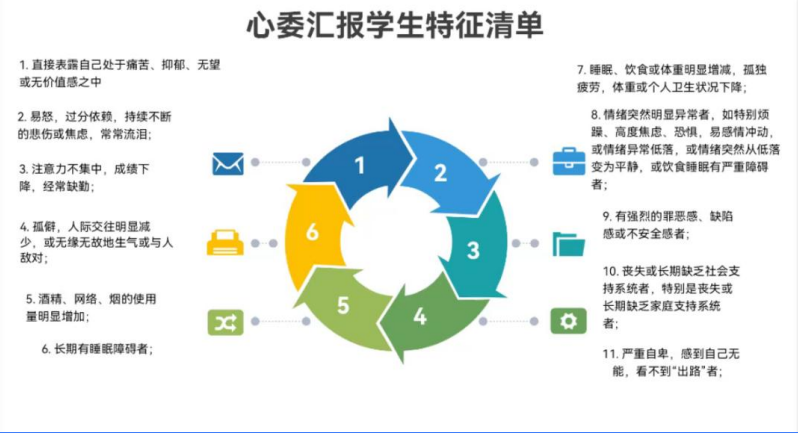 心委汇报学生特征清单

1. 直接表露自己处于痛苦、抑郁、无望或无价值感之中

2. 易怒，过分依赖，持续不断的悲伤或焦虑，常常流泪；

3. 注意力不集中，成绩下降，经常缺勤；

4. 孤僻，人际交往明显减少，或无缘无故地生气或与人敌对；

5. 酒精、网络、烟的使用量明显增加；

6. 长期有睡眠障碍者；

1
2
3
4
5
6

7. 睡眠、饮食或体重明显增减，孤独疲劳，体重或个人卫生状况下降；

8. 情绪突然明显异常者，如特别烦躁、高度焦虑、恐惧，易感情冲动，或情绪异常低落，或情绪突然从低落变为平静，或饮食睡眠有严重障碍者；

9. 有强烈的罪恶感、缺陷感或不安全感者；

10. 丧失或长期缺乏社会支持系统者，特别是丧失或长期缺乏家庭支持系统者；

11. 严重自卑，感到自己无能，看不到“出路”者；